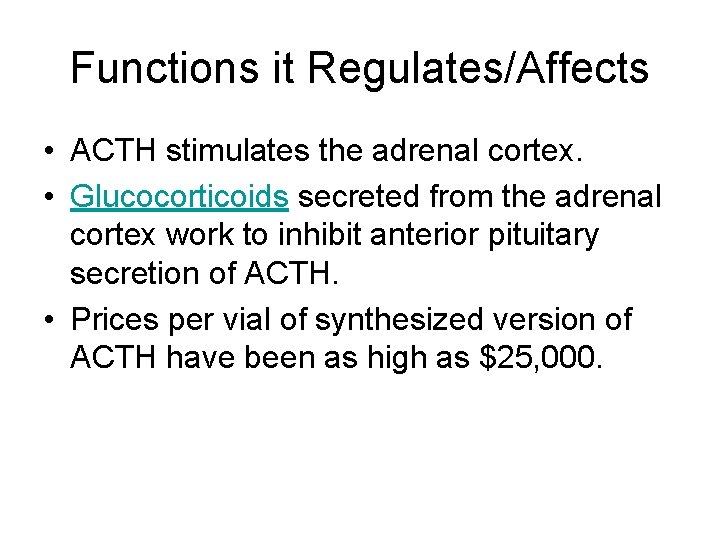 Functions it Regulates/Affects

• ACTH stimulates the adrenal cortex.
• Glucocorticoids secreted from the adrenal cortex work to inhibit anterior pituitary secretion of ACTH.
• Prices per vial of synthesized version of ACTH have been as high as \$25,000.